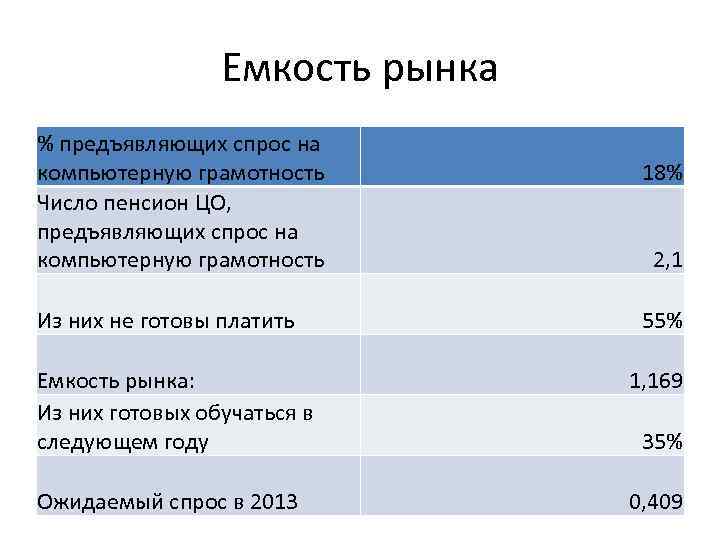 Емкость рынка

| % предъявляющих спрос на компьютерную грамотность | 18% |
|---|---|
| Число пенсион ЦО, предъявляющих спрос на компьютерную грамотность | 2,1 |
| Из них не готовы платить | 55% |
| Емкость рынка: | 1,169 |
| Из них готовых обучаться в следующем году | 35% |
| Ожидаемый спрос в 2013 | 0,409 |